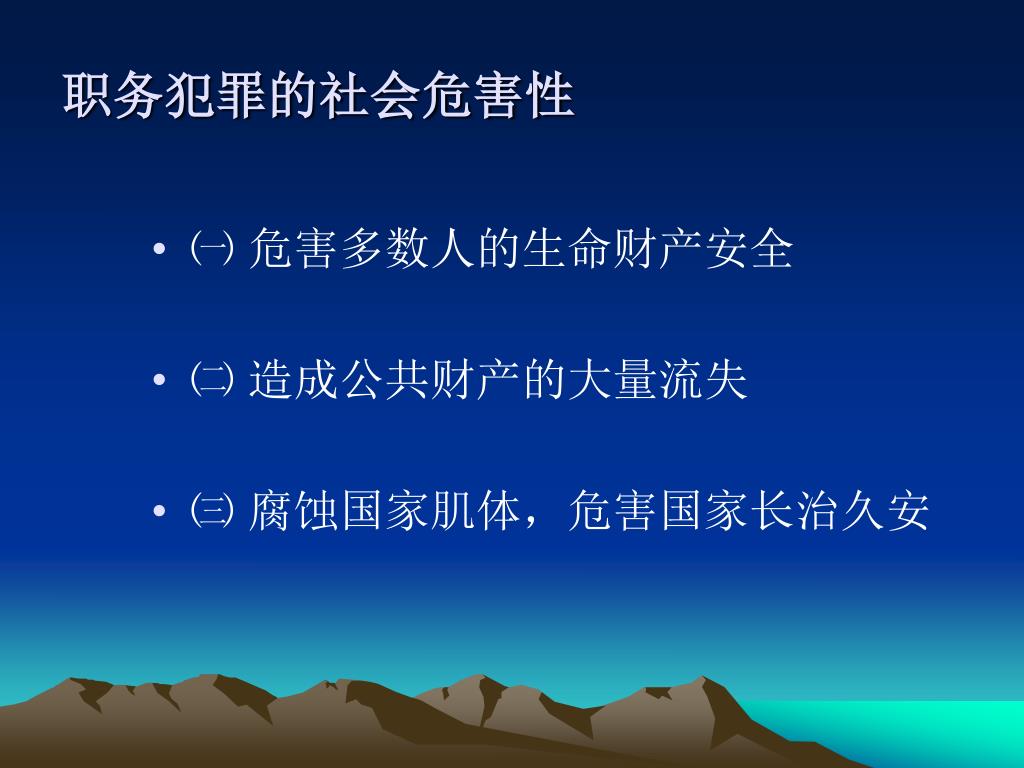 职务犯罪的社会危害性

• ㈠ 危害多数人的生命财产安全

• ㈡ 造成公共财产的大量流失

• ㈢ 腐蚀国家肌体，危害国家长治久安